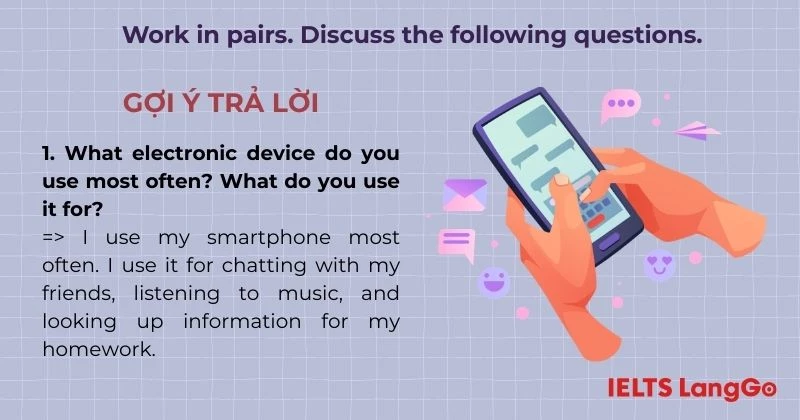 Work in pairs. Discuss the following questions.

GỢI Ý TRẢ LỜI

1. What electronic device do you use most often? What do you use it for?
=> I use my smartphone most often. I use it for chatting with my friends, listening to music, and looking up information for my homework.

IELTS LangGo